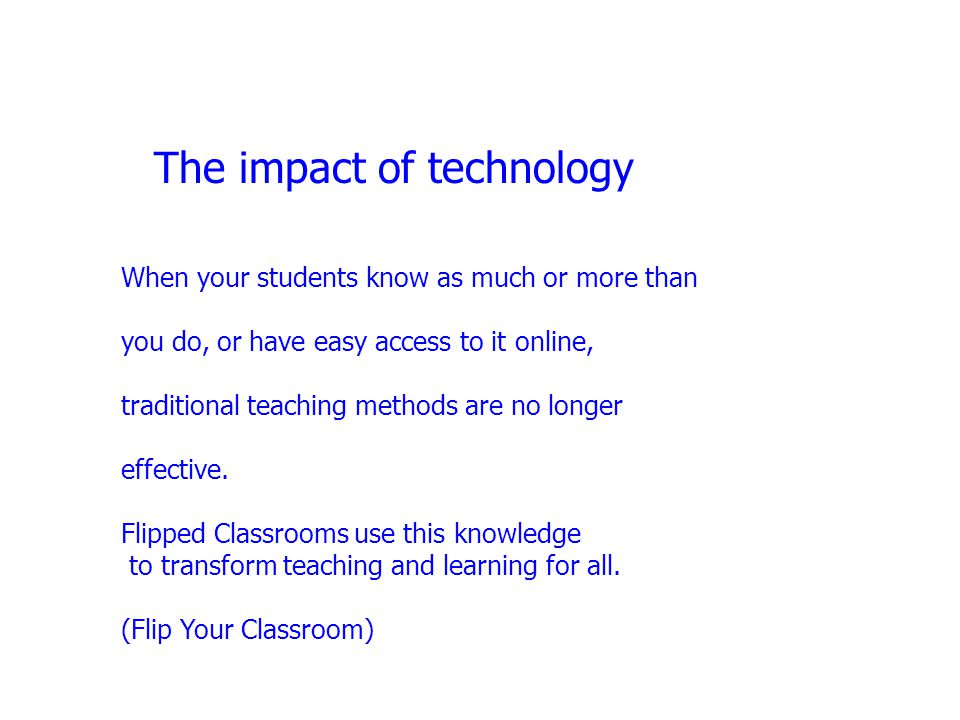 The impact of technology

When your students know as much or more than you do, or have easy access to it online, traditional teaching methods are no longer effective.

Flipped Classrooms use this knowledge to transform teaching and learning for all.

(Flip Your Classroom)